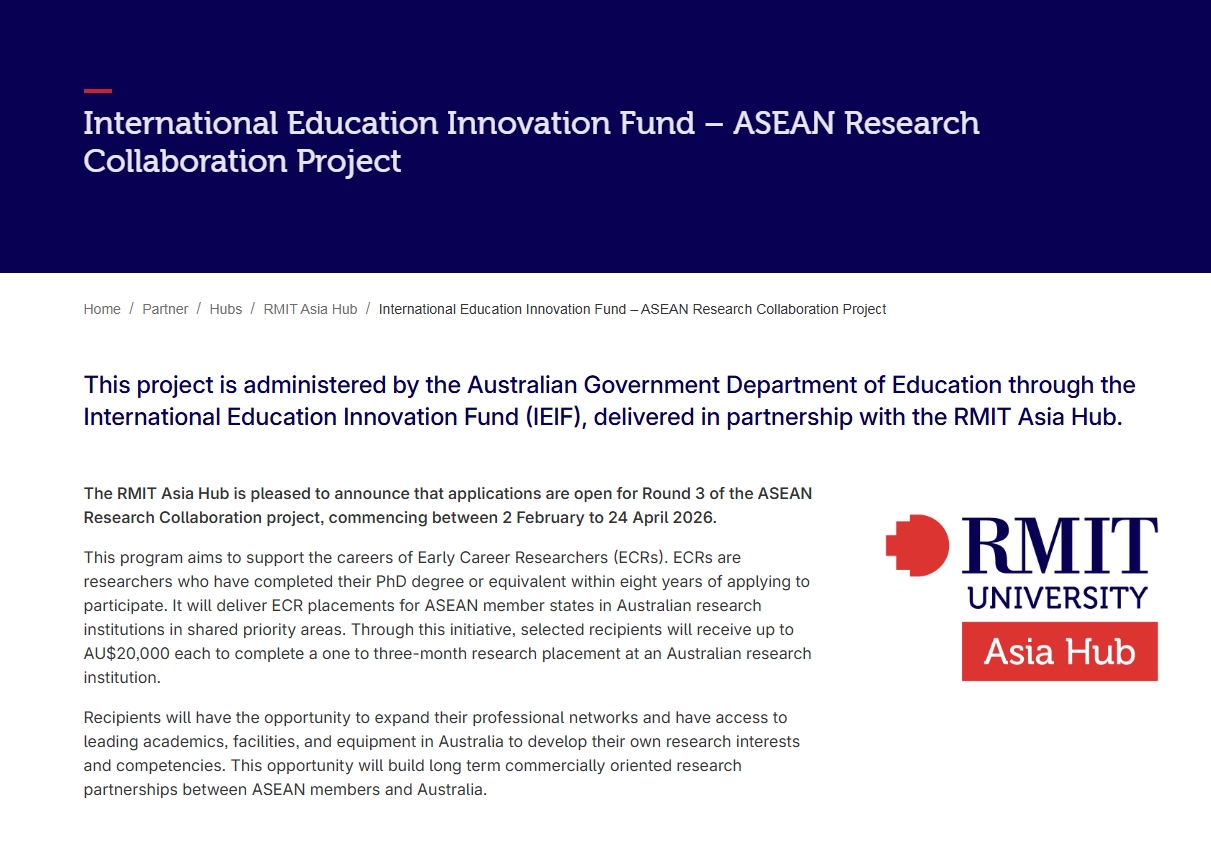 International Education Innovation Fund – ASEAN Research Collaboration Project

Home / Partner / Hubs / RMIT Asia Hub / International Education Innovation Fund – ASEAN Research Collaboration Project

This project is administered by the Australian Government Department of Education through the International Education Innovation Fund (IEIF), delivered in partnership with the RMIT Asia Hub.

The RMIT Asia Hub is pleased to announce that applications are open for Round 3 of the ASEAN Research Collaboration project, commencing between 2 February to 24 April 2026.

This program aims to support the careers of Early Career Researchers (ECRs). ECRs are researchers who have completed their PhD degree or equivalent within eight years of applying to participate. It will deliver ECR placements for ASEAN member states in Australian research institutions in shared priority areas. Through this initiative, selected recipients will receive up to AU$20,000 each to complete a one to three-month research placement at an Australian research institution.

Recipients will have the opportunity to expand their professional networks and have access to leading academics, facilities, and equipment in Australia to develop their own research interests and competencies. This opportunity will build long term commercially oriented research partnerships between ASEAN members and Australia.

RMIT UNIVERSITY

Asia Hub